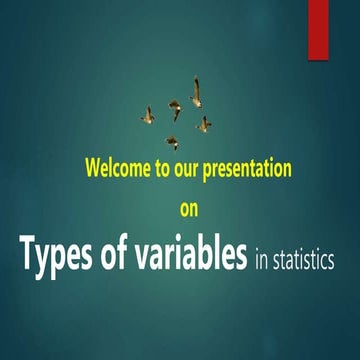 Welcome to our presentation

on

Types of variables in statistics